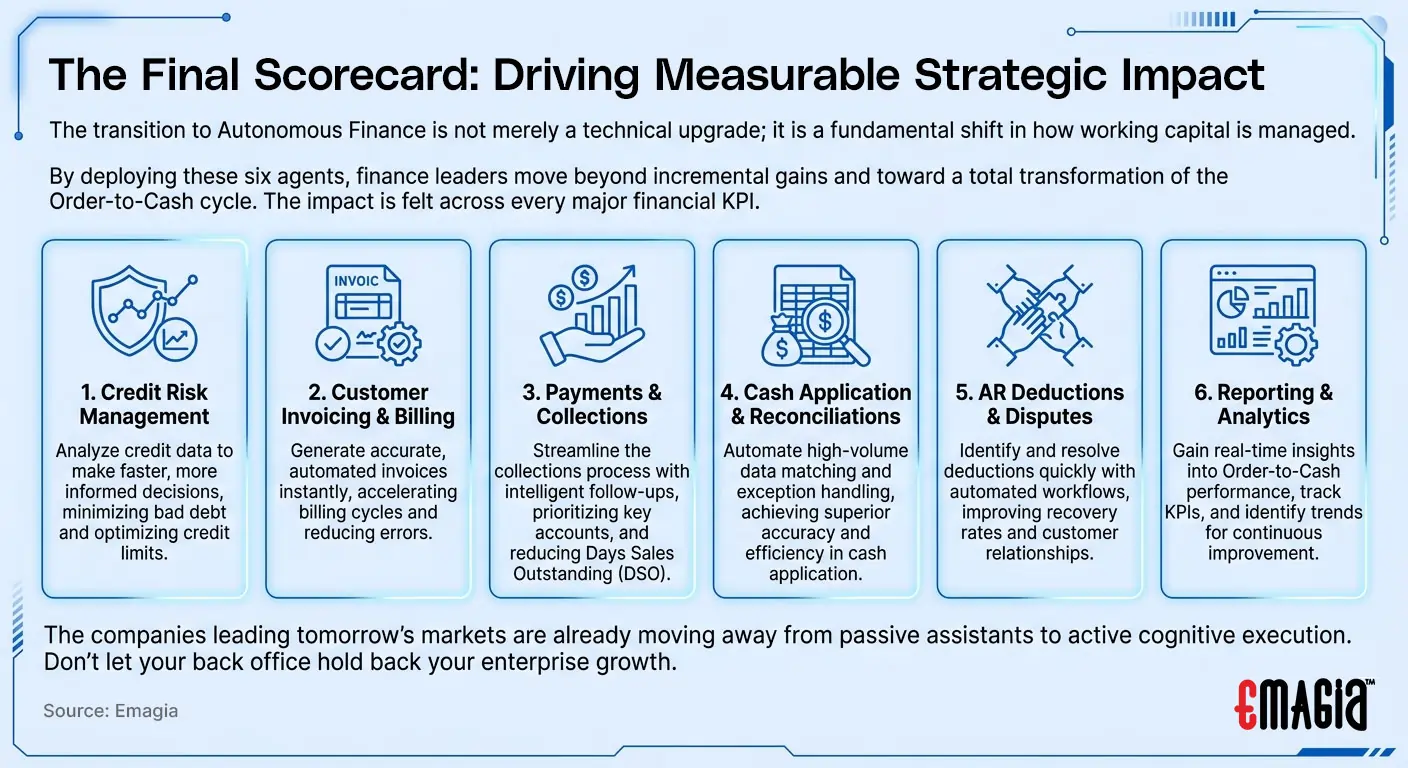 The Final Scorecard: Driving Measurable Strategic Impact

The transition to Autonomous Finance is not merely a technical upgrade; it is a fundamental shift in how working capital is managed.

By deploying these six agents, finance leaders move beyond incremental gains and toward a total transformation of the Order-to-Cash cycle. The impact is felt across every major financial KPI.

INVOIC

1. Credit Risk Management
Analyze credit data to make faster, more informed decisions, minimizing bad debt and optimizing credit limits.

2. Customer Invoicing & Billing
Generate accurate, automated invoices instantly, accelerating billing cycles and reducing errors.

3. Payments & Collections
Streamline the collections process with intelligent follow-ups, prioritizing key accounts, and reducing Days Sales Outstanding (DSO).

4. Cash Application & Reconciliations
Automate high-volume data matching and exception handling, achieving superior accuracy and efficiency in cash application.

5. AR Deductions & Disputes
Identify and resolve deductions quickly with automated workflows, improving recovery rates and customer relationships.

6. Reporting & Analytics
Gain real-time insights into Order-to-Cash performance, track KPIs, and identify trends for continuous improvement.

The companies leading tomorrow's markets are already moving away from passive assistants to active cognitive execution. Don't let your back office hold back your enterprise growth.

Source: Emagia

EMAGIA™